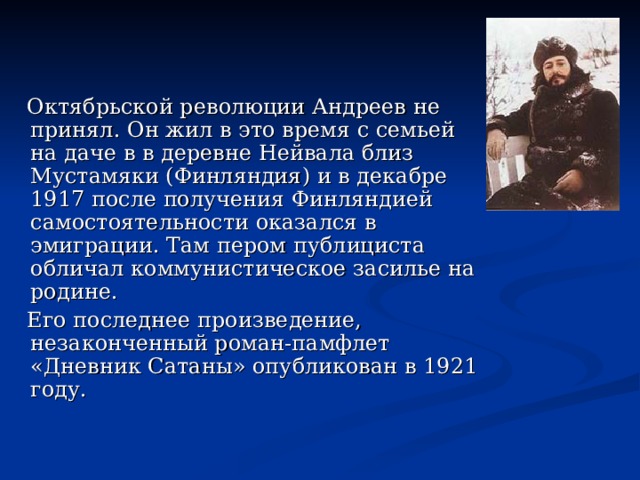 Октябрьской революции Андреев не принял. Он жил в это время с семьей на даче в в деревне Нейвала близ Мустамяки (Финляндия) и в декабре 1917 после получения Финляндией самостоятельности оказался в эмиграции. Там пером публициста обличал коммунистическое засилье на родине.

Его последнее произведение, незаконченный роман-памфлет «Дневник Сатаны» опубликован в 1921 году.